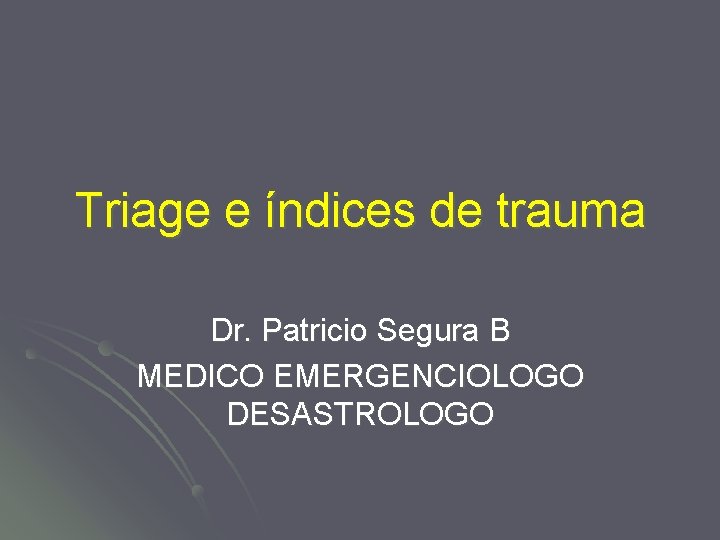 Triage e índices de trauma

Dr. Patricio Segura B
MEDICO EMERGENCIOLOGO
DESASTROLOGO